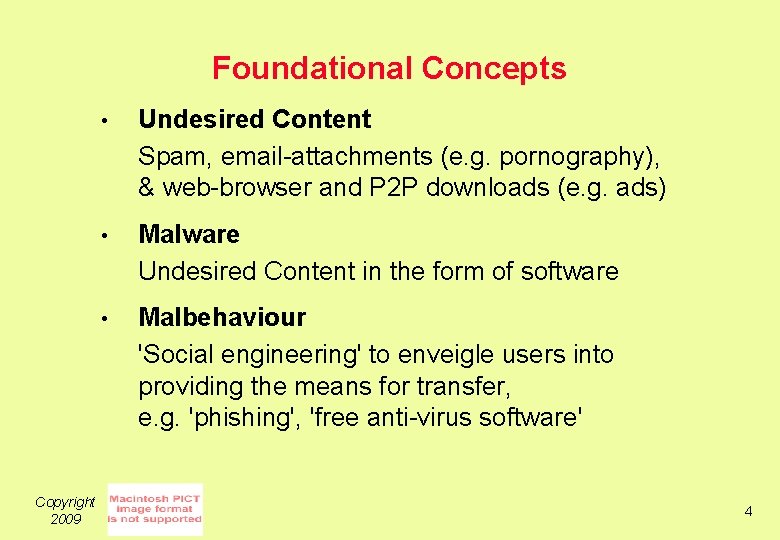 Foundational Concepts

• Undesired Content

Spam, email-attachments (e.g. pornography), & web-browser and P2P downloads (e.g. ads)

• Malware

Undesired Content in the form of software

• Malbehaviour

'Social engineering' to enveigle users into providing the means for transfer, e.g. 'phishing', 'free anti-virus software'

Copyright 2009

Macintosh PICT image format is not supported

4